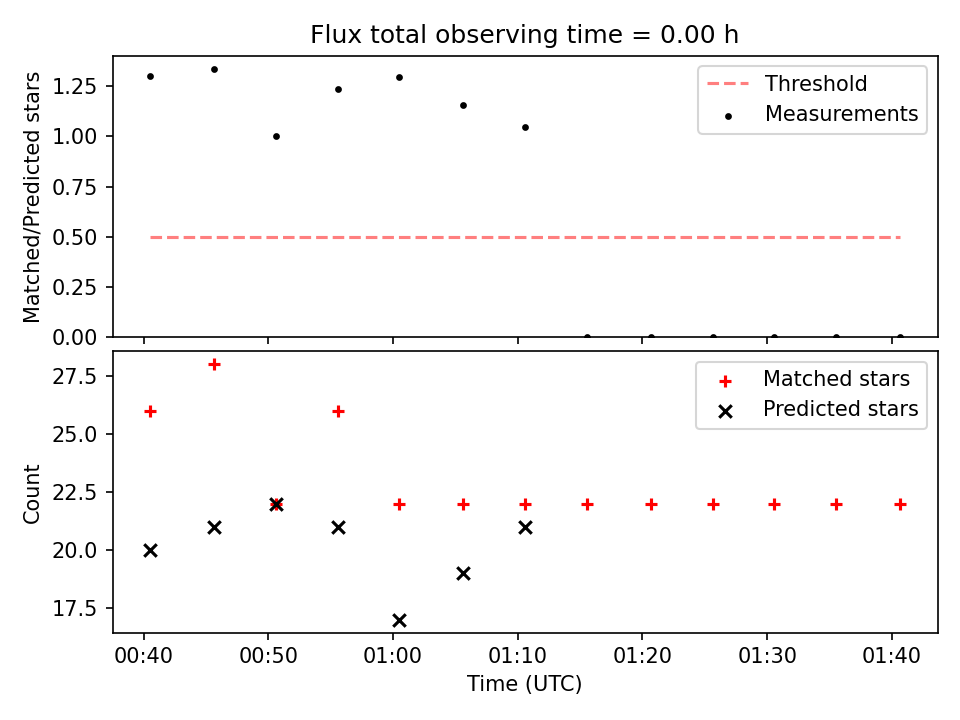 Flux total observing time = 0.00 h

Matched/Predicted stars

1.25
1.00
0.75
0.50
0.25
0.00

Threshold
Measurements

Count

27.5
25.0
22.5
20.0
17.5

Matched stars
Predicted stars

00:40
00:50
01:00
01:10
01:20
01:30
01:40
Time (UTC)